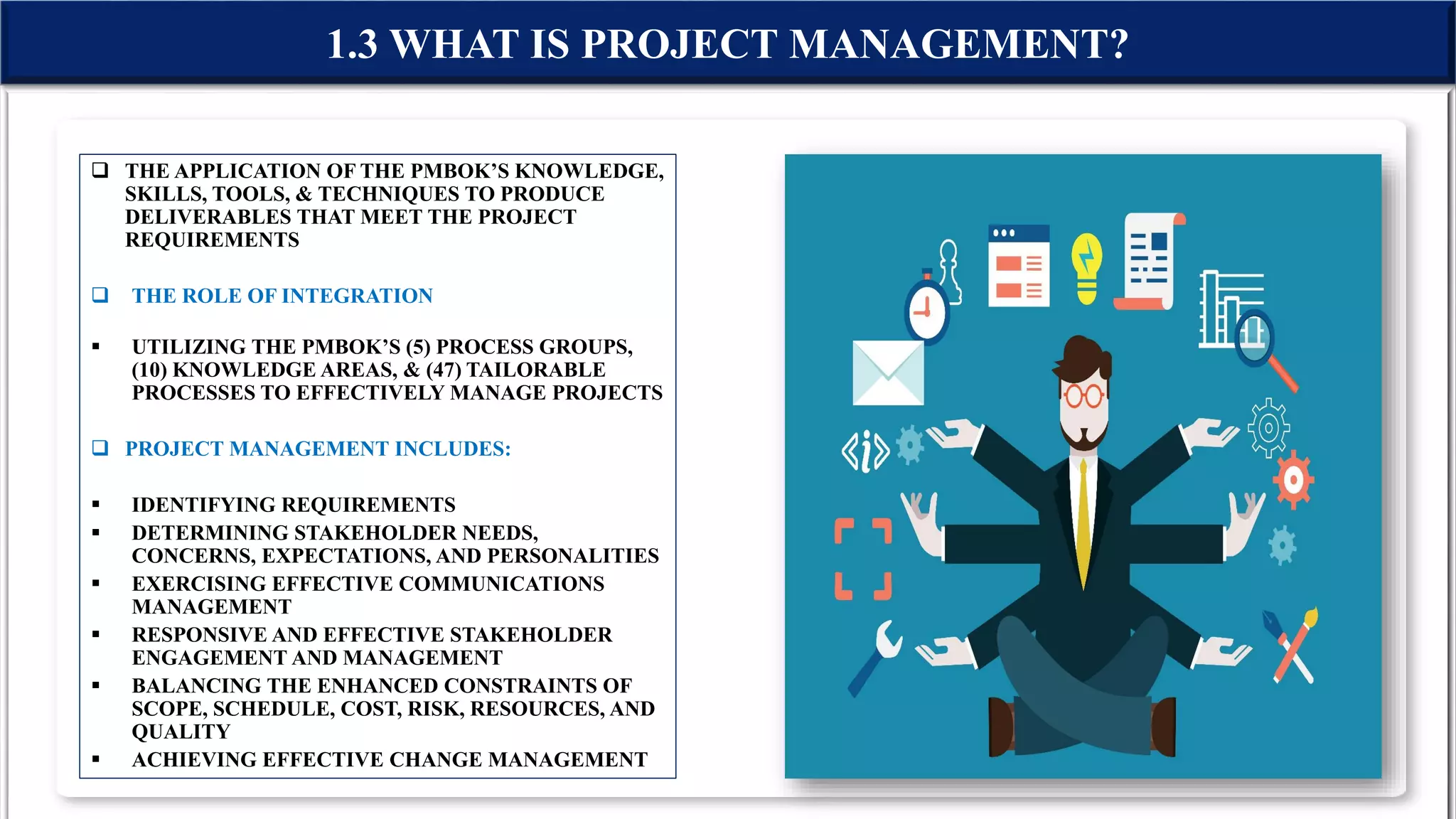 1.3 WHAT IS PROJECT MANAGEMENT?

❑ THE APPLICATION OF THE PMBOK'S KNOWLEDGE, SKILLS, TOOLS, & TECHNIQUES TO PRODUCE DELIVERABLES THAT MEET THE PROJECT REQUIREMENTS

❑ THE ROLE OF INTEGRATION

▪ UTILIZING THE PMBOK'S (5) PROCESS GROUPS, (10) KNOWLEDGE AREAS, & (47) TAILORABLE PROCESSES TO EFFECTIVELY MANAGE PROJECTS

❑ PROJECT MANAGEMENT INCLUDES:

▪ IDENTIFYING REQUIREMENTS
▪ DETERMINING STAKEHOLDER NEEDS, CONCERNS, EXPECTATIONS, AND PERSONALITIES
▪ EXERCISING EFFECTIVE COMMUNICATIONS MANAGEMENT
▪ RESPONSIVE AND EFFECTIVE STAKEHOLDER ENGAGEMENT AND MANAGEMENT
▪ BALANCING THE ENHANCED CONSTRAINTS OF SCOPE, SCHEDULE, COST, RISK, RESOURCES, AND QUALITY
▪ ACHIEVING EFFECTIVE CHANGE MANAGEMENT